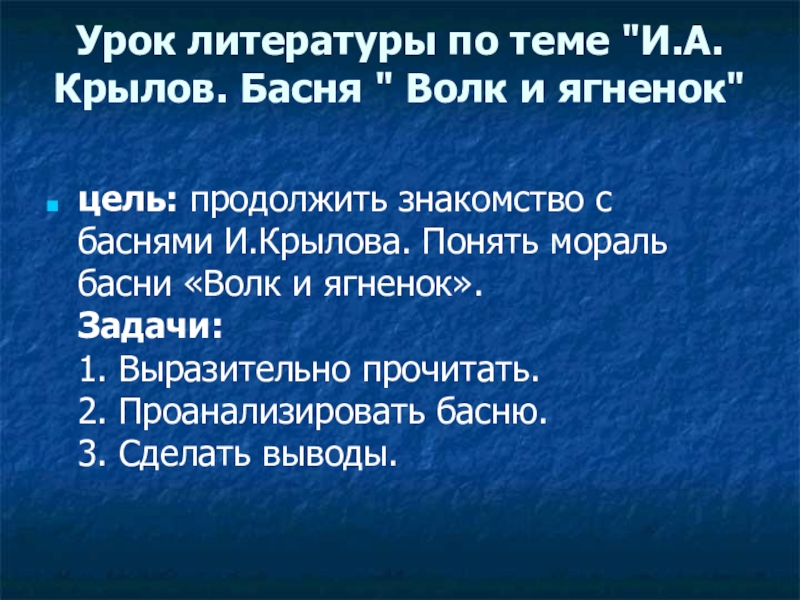 Урок литературы по теме "И.А. Крылов. Басня " Волк и ягненок"

цель: продолжить знакомство с баснями И.Крылова. Понять мораль басни «Волк и ягненок».
Задачи:
1. Выразительно прочитать.
2. Проанализировать басню.
3. Сделать выводы.